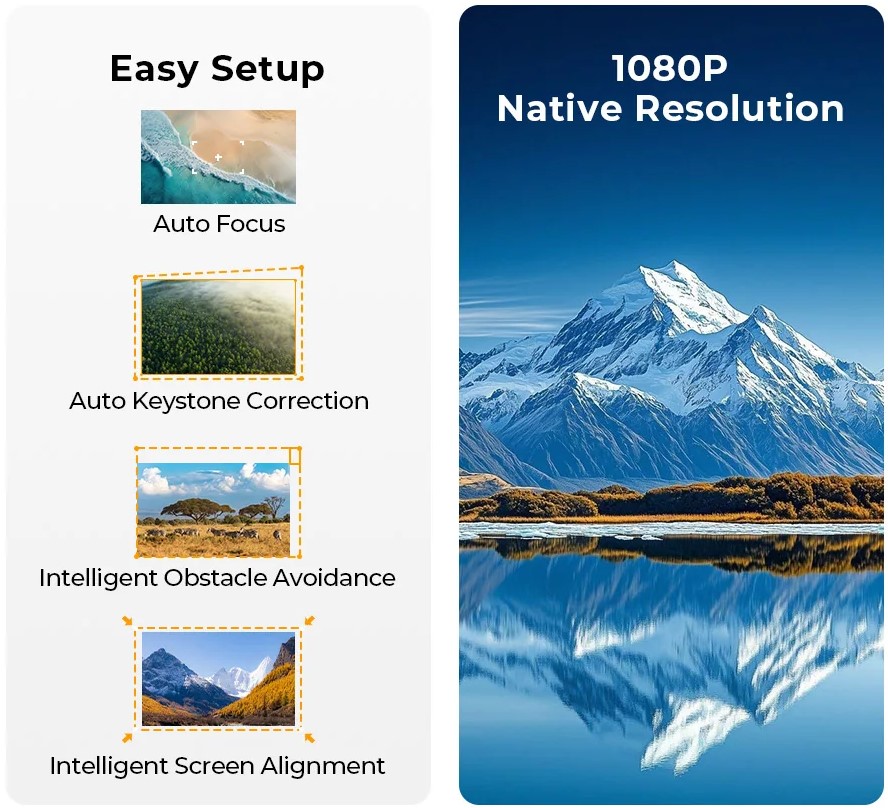 Easy Setup

Auto Focus

Auto Keystone Correction

Intelligent Obstacle Avoidance

Intelligent Screen Alignment

1080P
Native Resolution